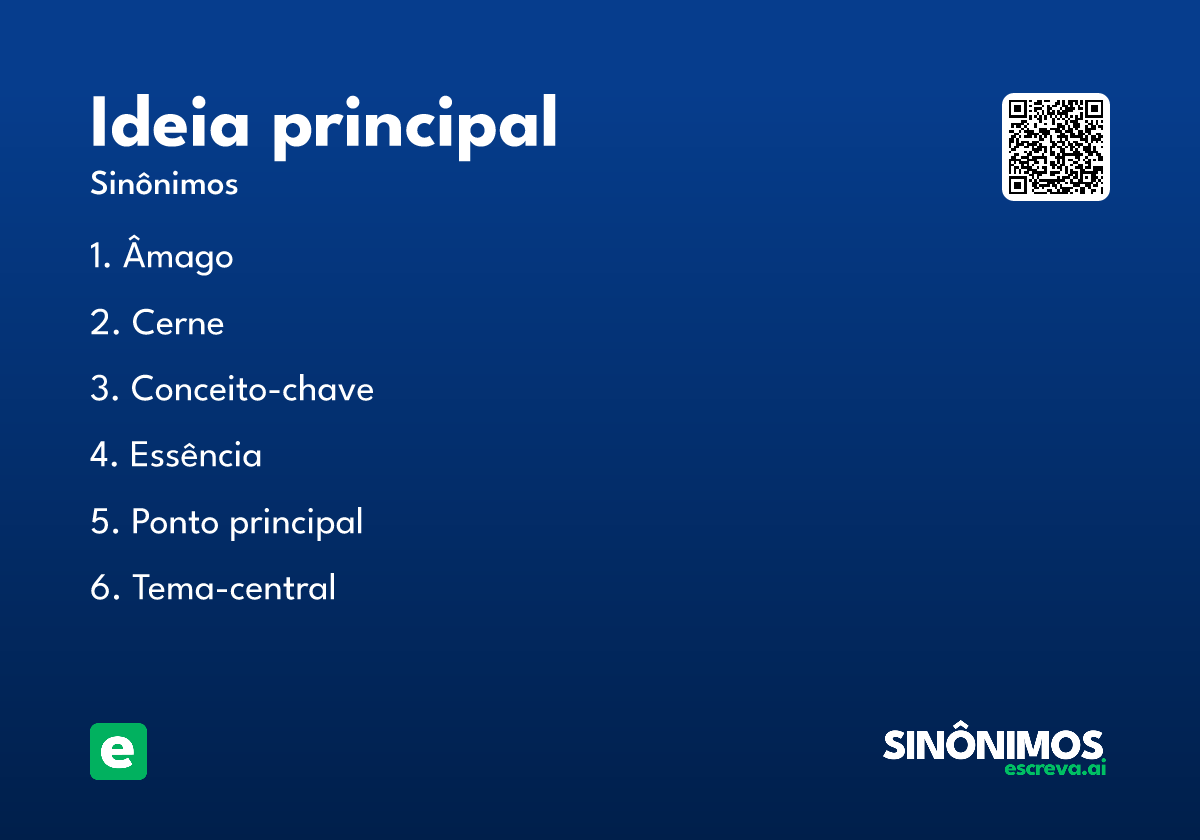 Ideia principal
Sinônimos

1. Âmago
2. Cerne
3. Conceito-chave
4. Essência
5. Ponto principal
6. Tema-central

e

SINÔNIMOS
escreva.ai